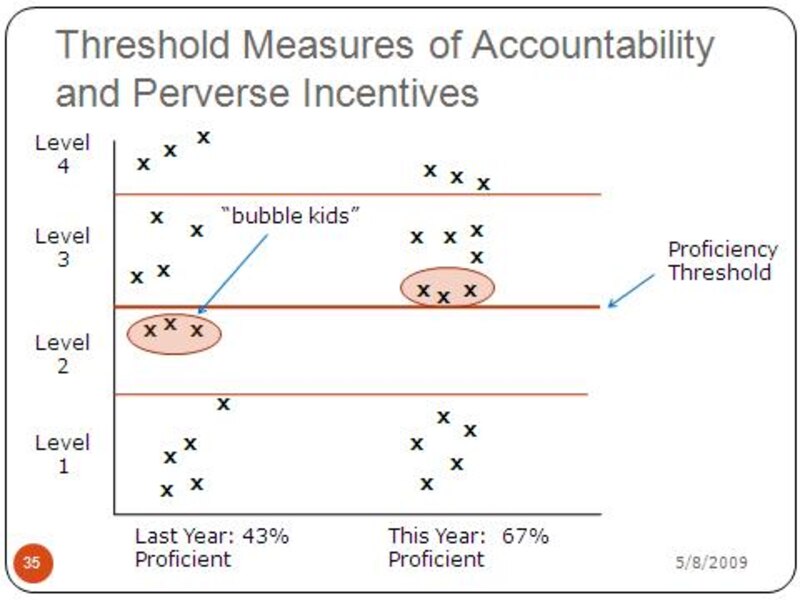 Threshold Measures of Accountability and Perverse Incentives

Level 4

Level 3

Level 2

Level 1

"bubble kids"

Proficiency Threshold

Last Year: 43% Proficient

This Year: 67% Proficient

35

5/8/2009